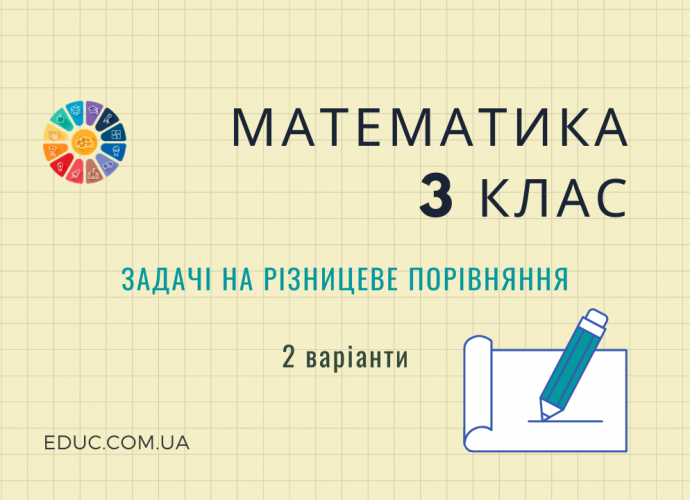 МАТЕМАТИКА
3 КЛАС

ЗАДАЧІ НА РІЗНИЦЕВЕ ПОРІВНЯННЯ

2 варіанти

EDUC.COM.UA